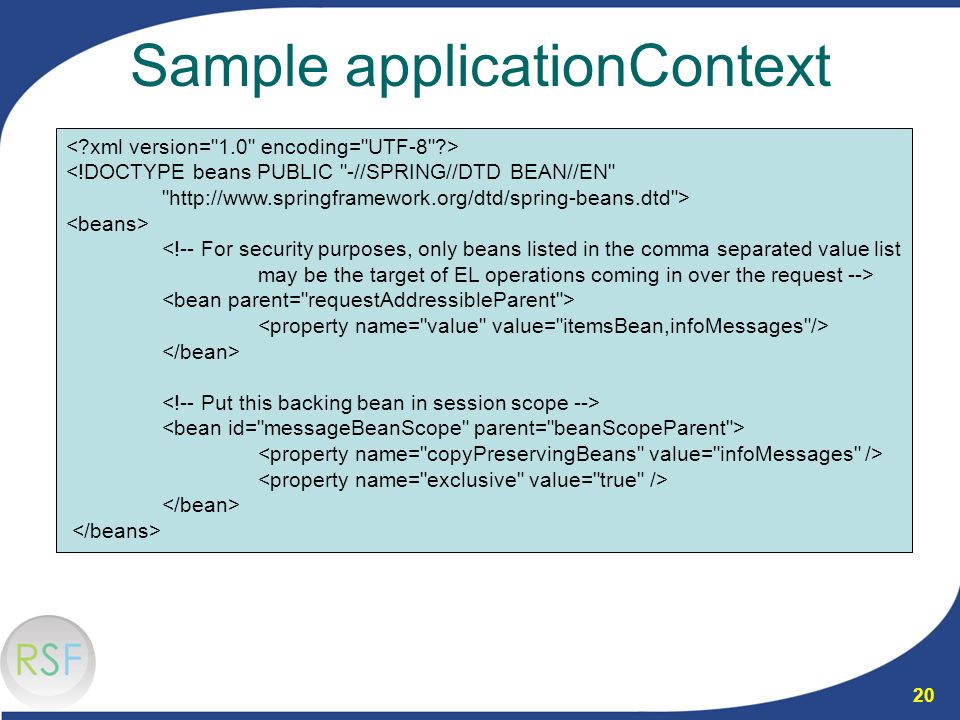 Sample applicationContext

<?xml version="1.0" encoding="UTF-8"?>
<!DOCTYPE beans PUBLIC "-//SPRING//DTD BEAN//EN"
"http://www.springframework.org/dtd/spring-beans.dtd">
<beans>
<!-- For security purposes, only beans listed in the comma separated value list
may be the target of EL operations coming in over the request -->
<bean parent="requestAddressibleParent">
<property name="value" value="itemsBean,infoMessages"/>
</bean>

<!-- Put this backing bean in session scope -->
<bean id="messageBeanScope" parent="beanScopeParent">
<property name="copyPreservingBeans" value="infoMessages" />
<property name="exclusive" value="true" />
</bean>
</beans>

RSF

20